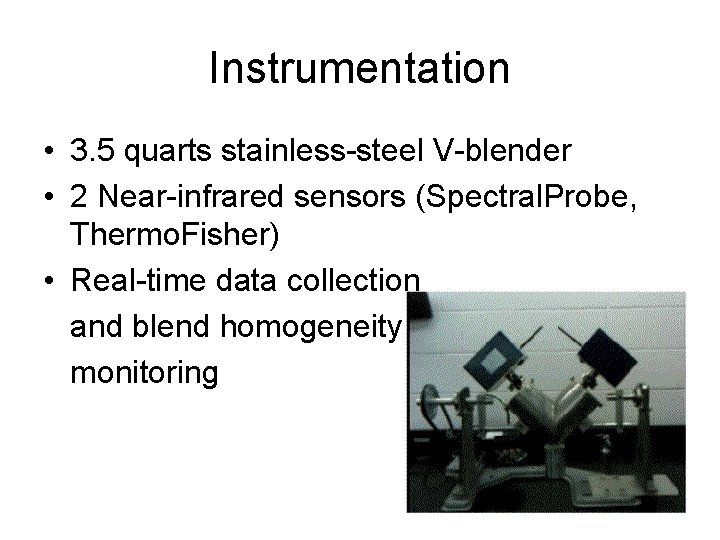 Instrumentation

• 3.5 quarts stainless-steel V-blender
• 2 Near-infrared sensors (SpectralProbe, ThermoFisher)
• Real-time data collection and blend homogeneity monitoring